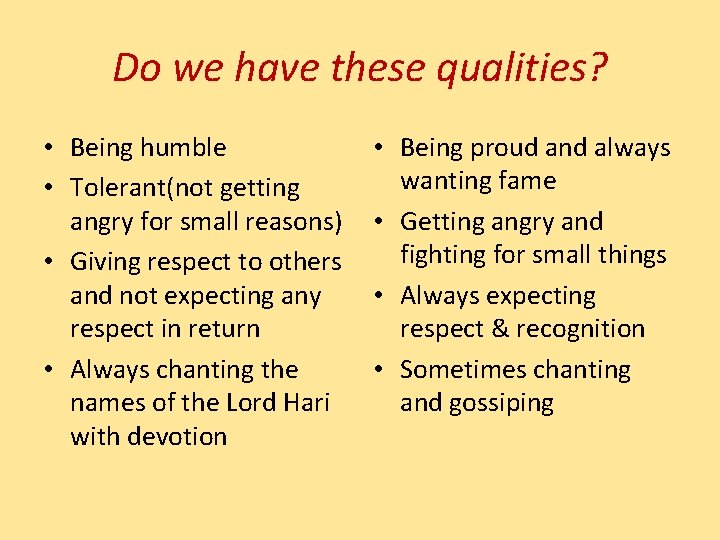 Do we have these qualities?

• Being humble
• Tolerant(not getting angry for small reasons)
• Giving respect to others and not expecting any respect in return
• Always chanting the names of the Lord Hari with devotion

• Being proud and always wanting fame
• Getting angry and fighting for small things
• Always expecting respect & recognition
• Sometimes chanting and gossiping